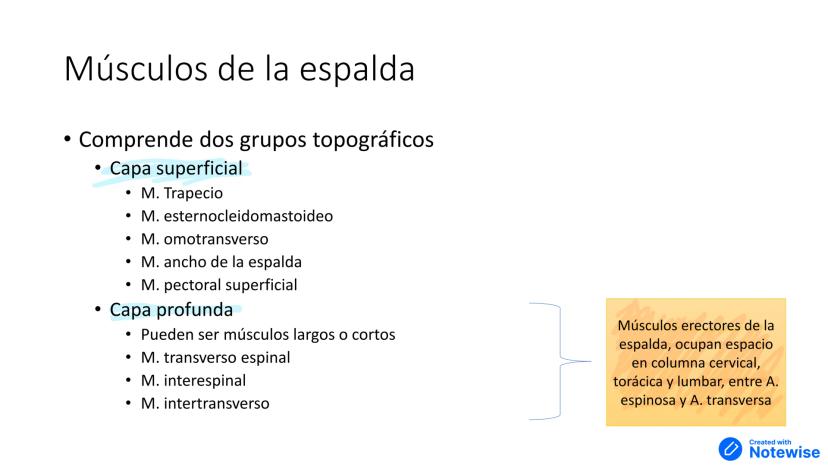 Músculos de la espalda

• Comprende dos grupos topográficos
  • Capa superficial
    • M. Trapecio
    • M. esternocleidomastoideo
    • M. omotransverso
    • M. ancho de la espalda
    • M. pectoral superficial
  • Capa profunda
    • Pueden ser músculos largos o cortos
    • M. transverso espinal
    • M. interespinal
    • M. intertransverso

Músculos erectores de la espalda, ocupan espacio en columna cervical, torácica y lumbar, entre A. espinosa y A. transversa

Created with Notewise